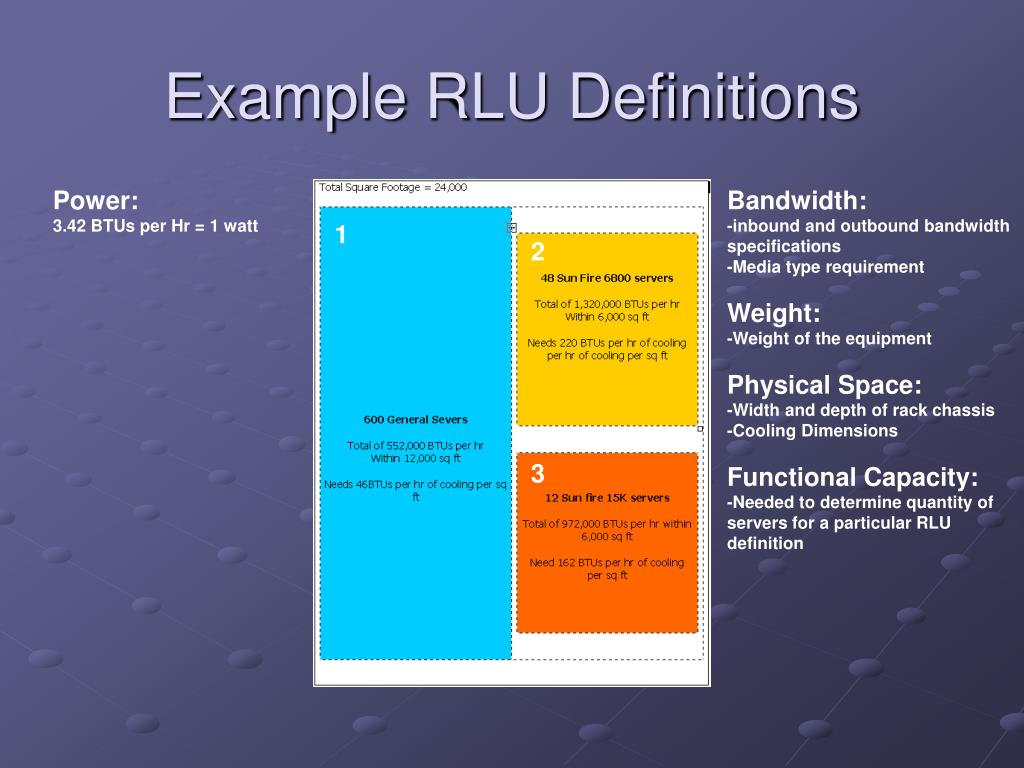 Example RLU Definitions

Power:
3.42 BTUs per Hr = 1 watt

Total Square Footage = 24,000

1

600 General Severs

Total of 552,000 BTUs per hr Within 12,000 sq ft

Needs 46BTUs per hr of cooling per sq ft

2

48 Sun Fire 6800 servers

Total of 1,320,000 BTUs per hr Within 6,000 sq ft

Needs 220 BTUs per hr of cooling per hr of cooling per sq ft

3

12 Sun fire 15K servers

Total of 972,000 BTUs per hr within 6,000 sq ft

Need 162 BTUs per hr of cooling per sq ft

Bandwidth:
-inbound and outbound bandwidth specifications
-Media type requirement

Weight:
-Weight of the equipment

Physical Space:
-Width and depth of rack chassis
-Cooling Dimensions

Functional Capacity:
-Needed to determine quantity of servers for a particular RLU definition